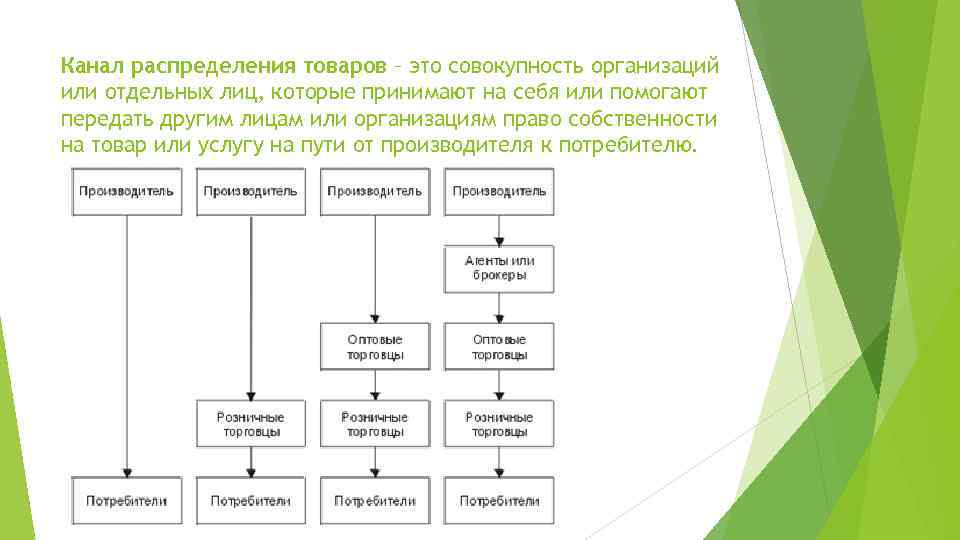 Канал распределения товаров – это совокупность организаций или отдельных лиц, которые принимают на себя или помогают передать другим лицам или организациям право собственности на товар или услугу на пути от производителя к потребителю.

Производитель
Потребители

Производитель
Розничные торговцы
Потребители

Производитель
Оптовые торговцы
Розничные торговцы
Потребители

Производитель
Агенты или брокеры
Оптовые торговцы
Розничные торговцы
Потребители